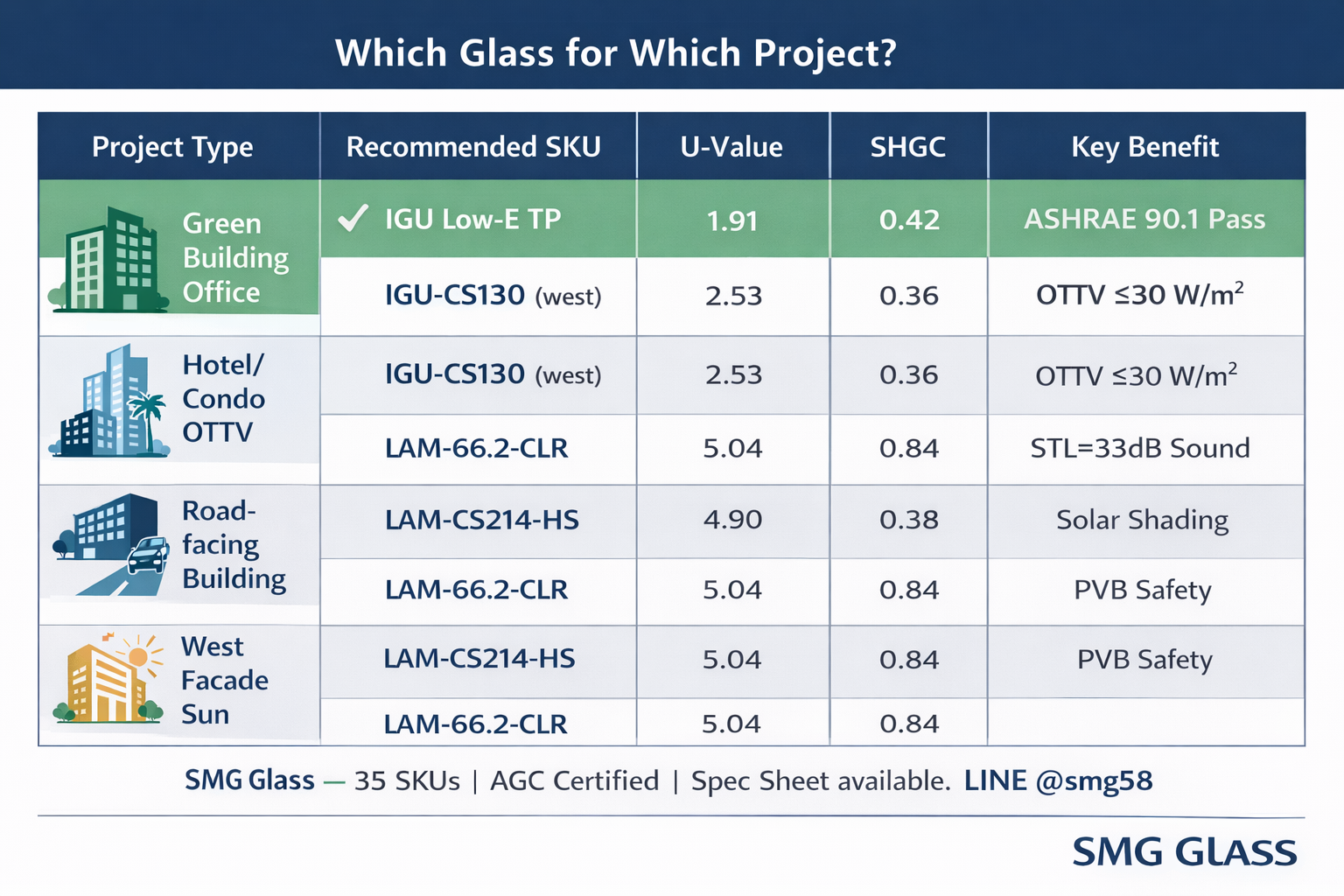 Which Glass for Which Project?

| Project Type | Recommended SKU | U-Value | SHGC | Key Benefit |
|---|---|---|---|---|
| Green Building Office | ✓ IGU Low-E TP | 1.91 | 0.42 | ASHRAE 90.1 Pass |
| | IGU-CS130 (west) | 2.53 | 0.36 | OTTV ≤30 W/m$^2$ |
| Hotel/ Condo OTTV | IGU-CS130 (west) | 2.53 | 0.36 | OTTV ≤30 W/m$^2$ |
| | LAM-66.2-CLR | 5.04 | 0.84 | STL=33dB Sound |
| Road-facing Building | LAM-CS214-HS | 4.90 | 0.38 | Solar Shading |
| | LAM-66.2-CLR | 5.04 | 0.84 | PVB Safety |
| West Facade Sun | LAM-CS214-HS | 5.04 | 0.84 | PVB Safety |
| | LAM-66.2-CLR | 5.04 | 0.84 | |

SMG Glass — 35 SKUs | AGC Certified | Spec Sheet available. LINE @smg58

SMG GLASS